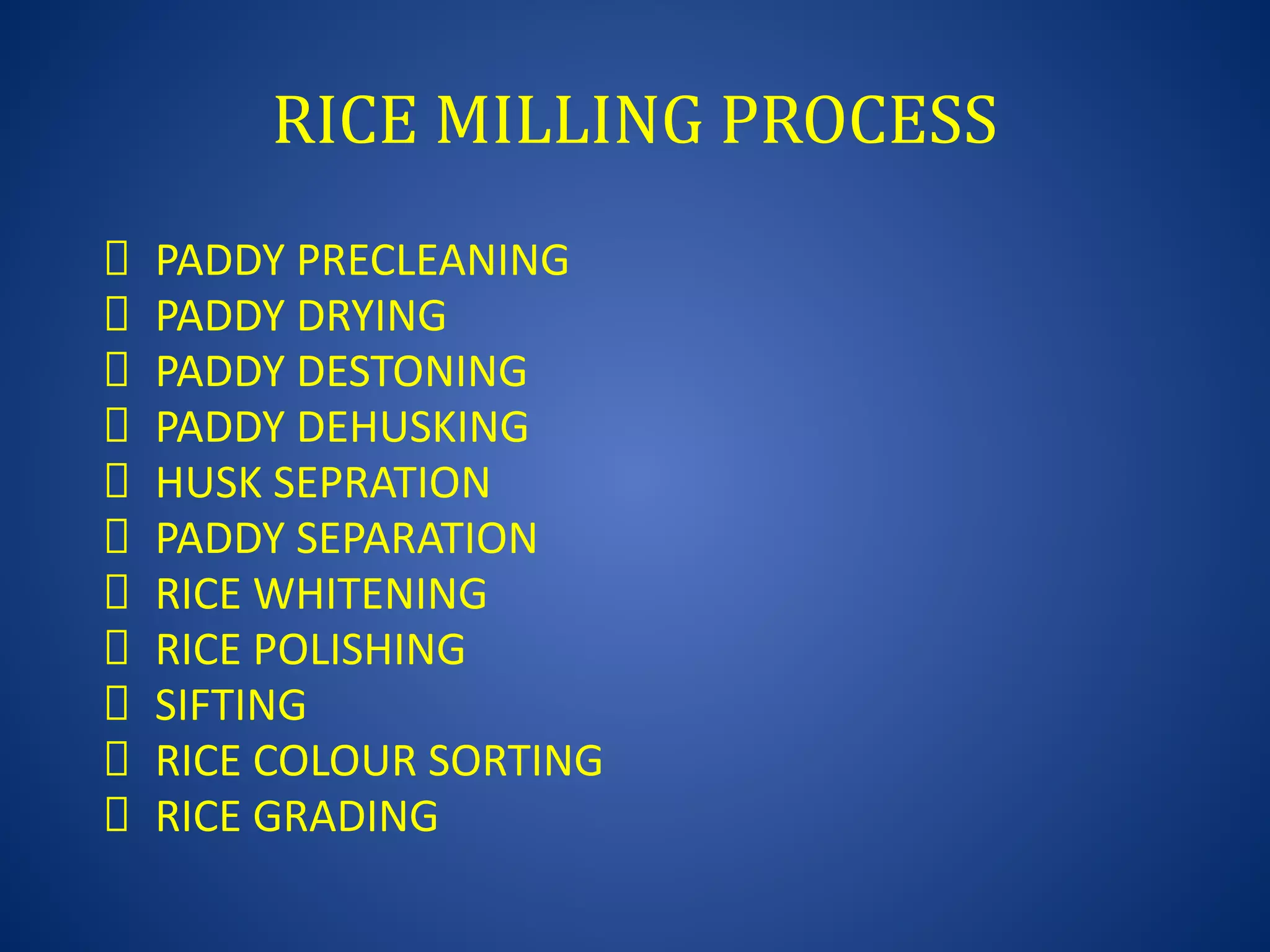 RICE MILLING PROCESS

PADDY PRECLEANING
PADDY DRYING
PADDY DESTONING
PADDY DEHUSKING
HUSK SEPRATION
PADDY SEPARATION
RICE WHITENING
RICE POLISHING
SIFTING
RICE COLOUR SORTING
RICE GRADING